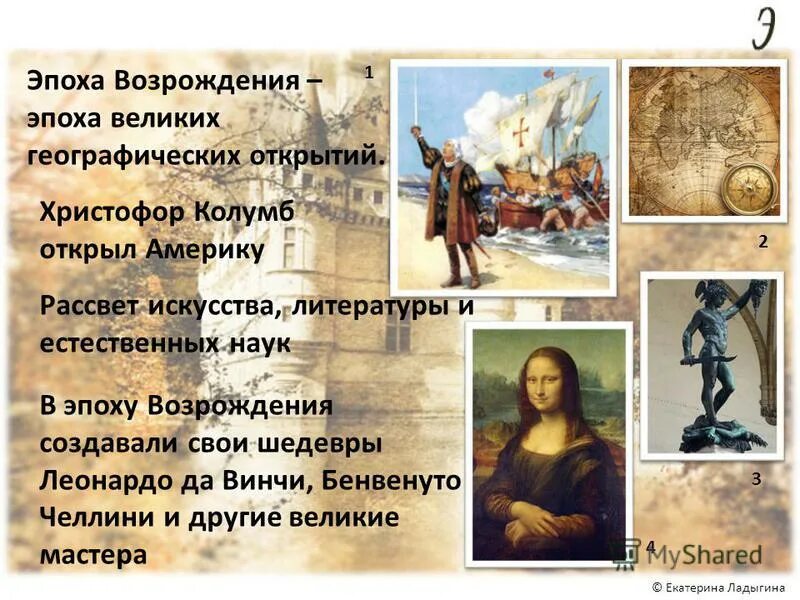 Э

Эпоха Возрождения – эпоха великих географических открытий.

1

Христофор Колумб открыл Америку

2

Рассвет искусства, литературы и естественных наук

В эпоху Возрождения создавали свои шедевры Леонардо да Винчи, Бенвенуто Челлини и другие великие мастера

3

4

MyShared

© Екатерина Ладыгина